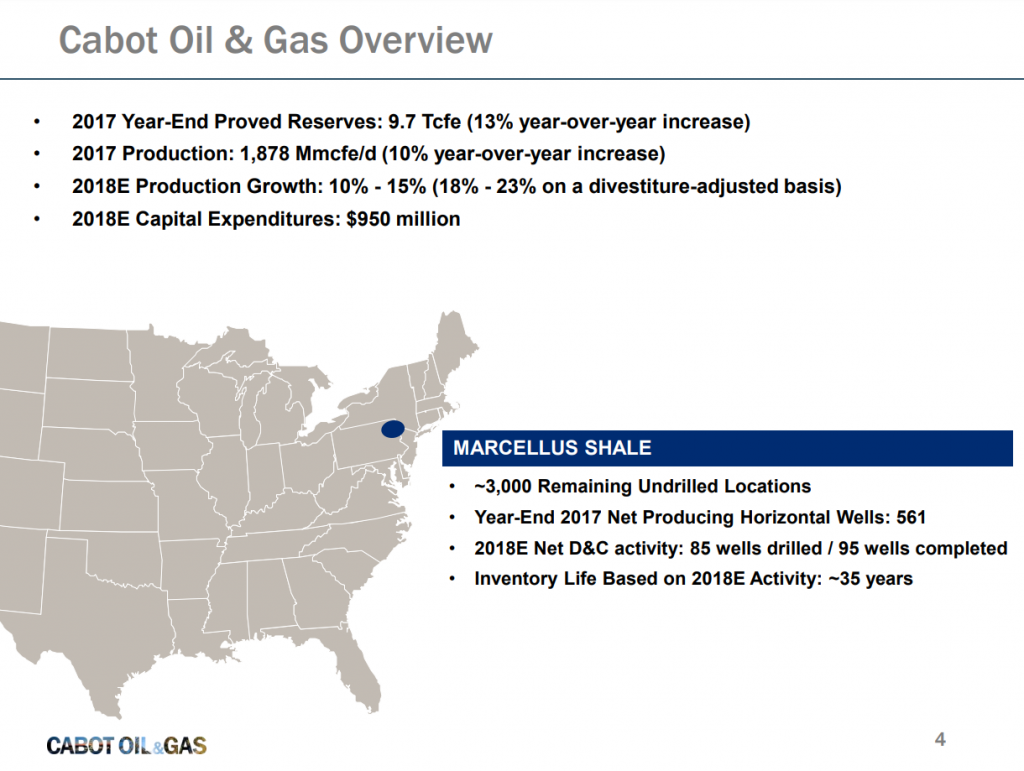 Cabot Oil & Gas Overview

• 2017 Year-End Proved Reserves: 9.7 Tcfe (13% year-over-year increase)
• 2017 Production: 1,878 Mmcfe/d (10% year-over-year increase)
• 2018E Production Growth: 10% - 15% (18% - 23% on a divestiture-adjusted basis)
• 2018E Capital Expenditures: $950 million

MARCELLUS SHALE

• ~3,000 Remaining Undrilled Locations
• Year-End 2017 Net Producing Horizontal Wells: 561
• 2018E Net D&C activity: 85 wells drilled / 95 wells completed
• Inventory Life Based on 2018E Activity: ~35 years

CABOT OIL & GAS

4